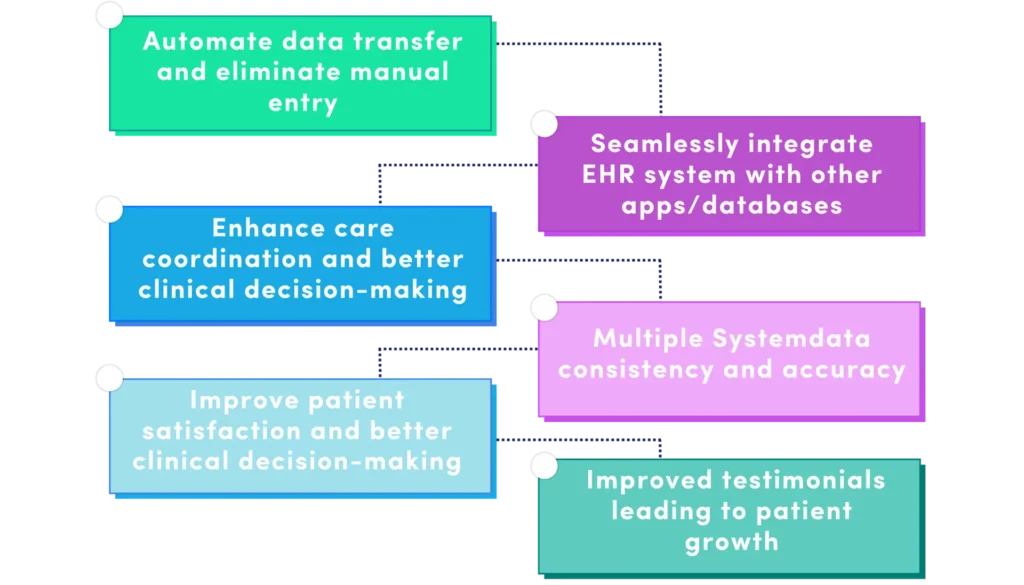 Automate data transfer and eliminate manual entry

Seamlessly integrate EHR system with other apps/databases

Enhance care coordination and better clinical decision-making

Multiple Systemdata consistency and accuracy

Improve patient satisfaction and better clinical decision-making

Improved testimonials leading to patient growth